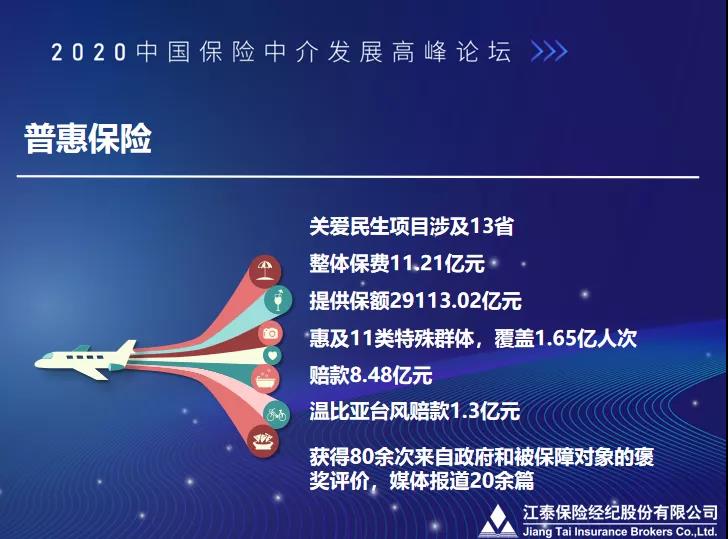 2020中国保险中介发展高峰论坛

普惠保险

关爱民生项目涉及13省

整体保费11.21亿元

提供保额29113.02亿元

惠及11类特殊群体，覆盖1.65亿人次

赔款8.48亿元

温比亚台风赔款1.3亿元

获得80余次来自政府和被保障对象的褒奖评价，媒体报道20余篇

江泰保险经纪股份有限公司
Jiang Tai Insurance Brokers Co.,Ltd.